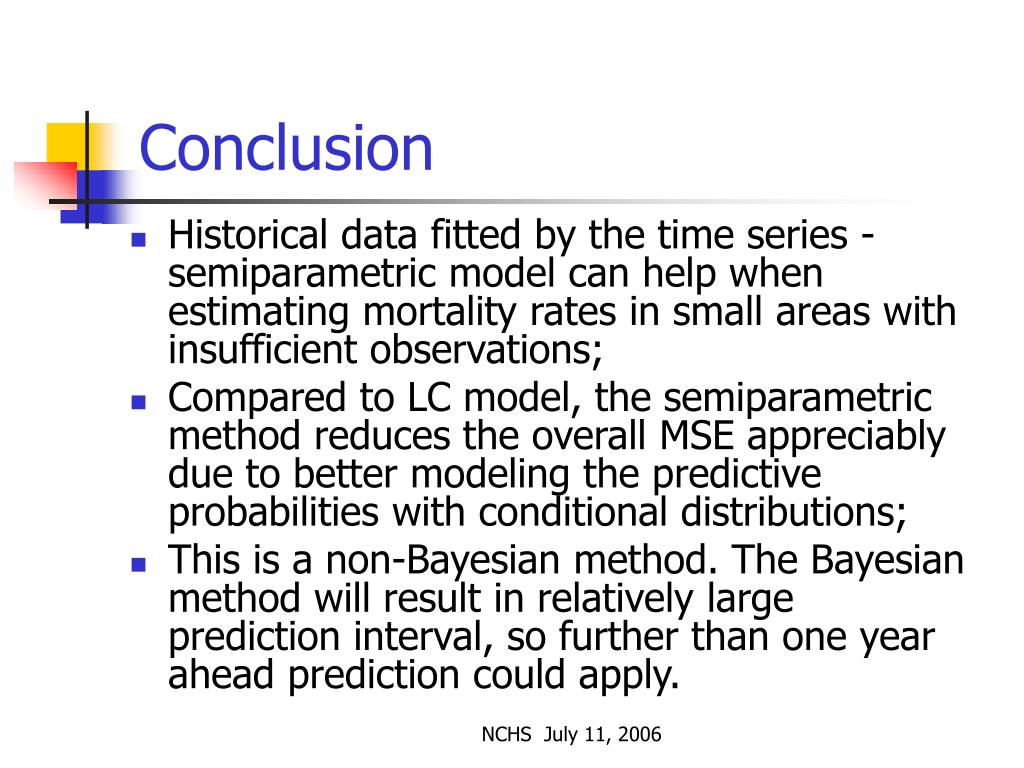 Conclusion

- Historical data fitted by the time series - semiparametric model can help when estimating mortality rates in small areas with insufficient observations;
- Compared to LC model, the semiparametric method reduces the overall MSE appreciably due to better modeling the predictive probabilities with conditional distributions;
- This is a non-Bayesian method. The Bayesian method will result in relatively large prediction interval, so further than one year ahead prediction could apply.

NCHS July 11, 2006